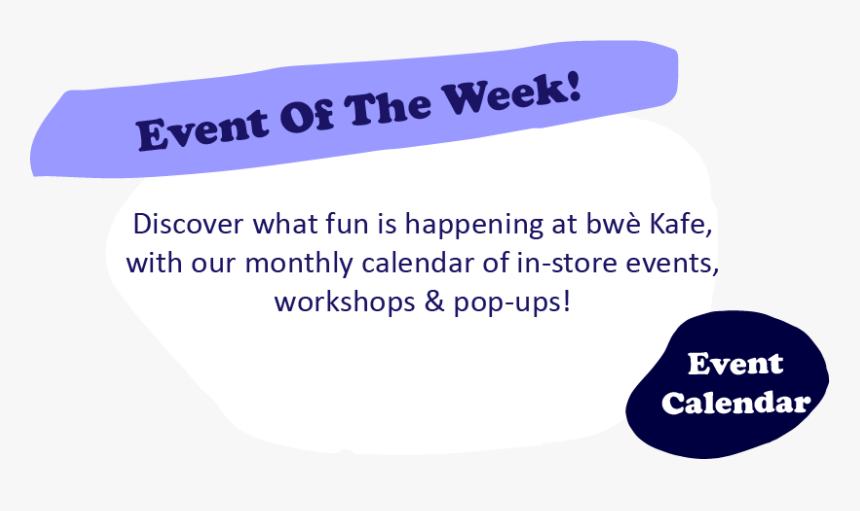 Event Of The Week!

Discover what fun is happening at bwè Kafe, with our monthly calendar of in-store events, workshops & pop-ups!

Event Calendar